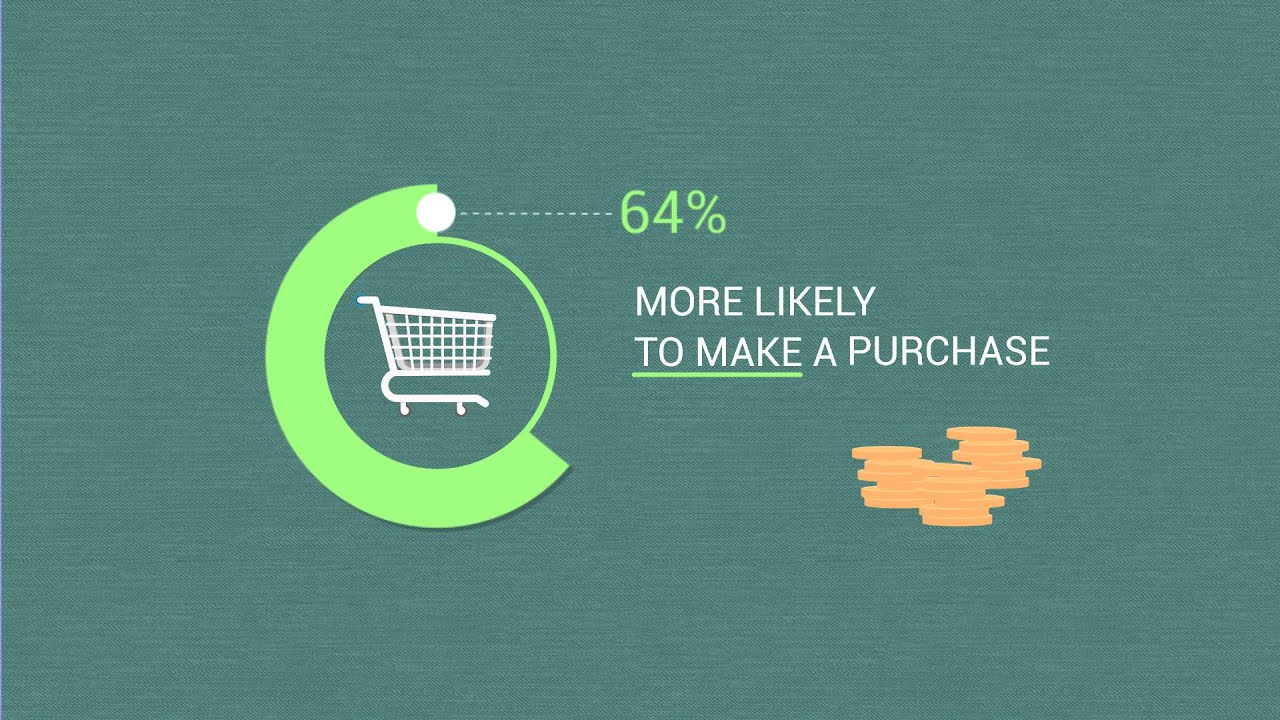 64%

MORE LIKELY
TO MAKE A PURCHASE